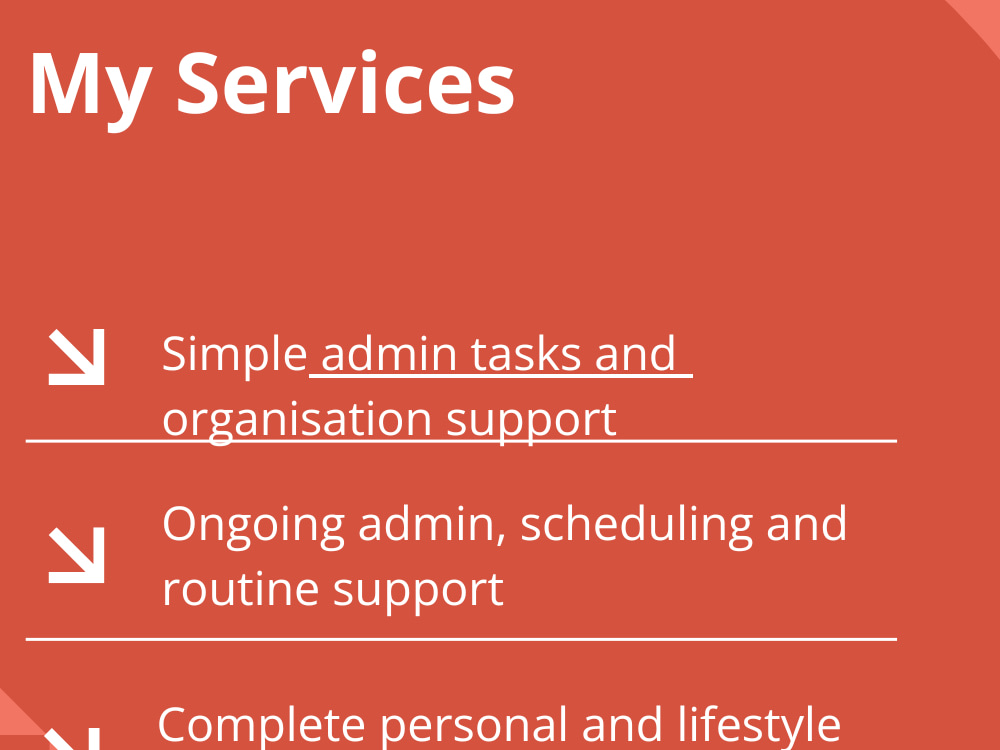 My Services

Simple admin tasks and organisation support

Ongoing admin, scheduling and routine support

Complete personal and lifestyle